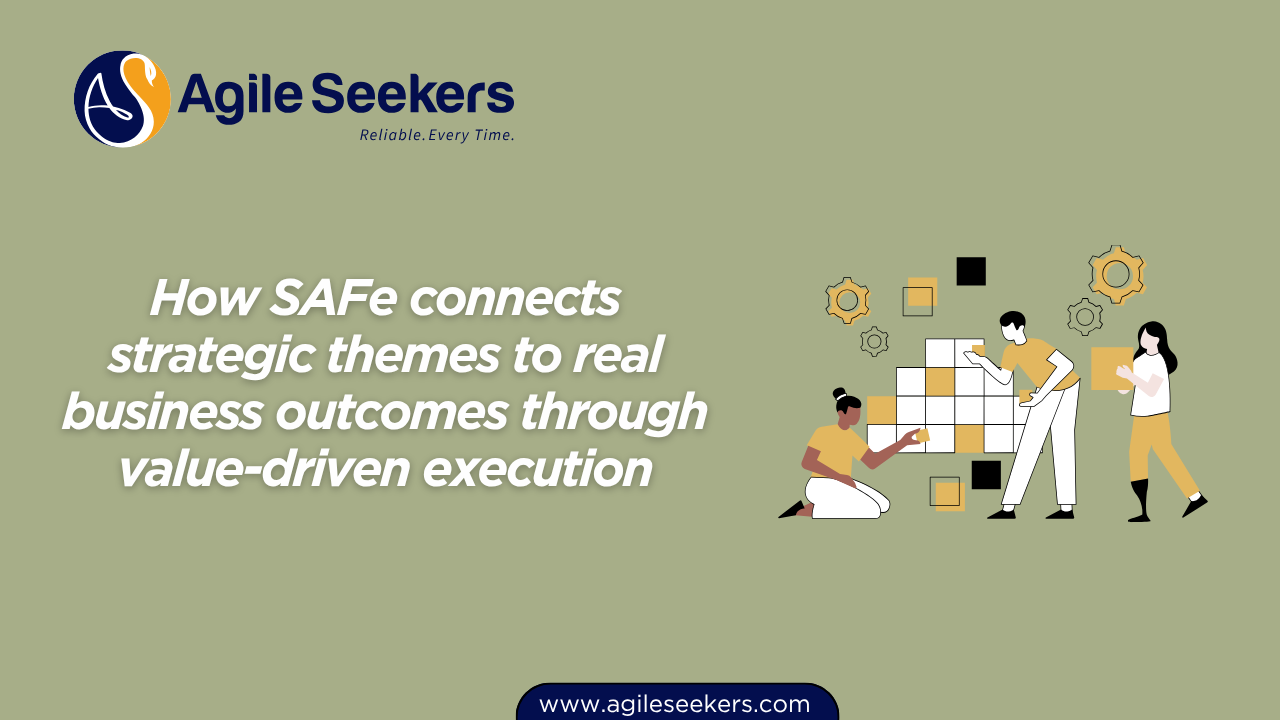 AS Agile Seekers
Reliable. Every Time.

How SAFe connects strategic themes to real business outcomes through value-driven execution

www.agileseekers.com